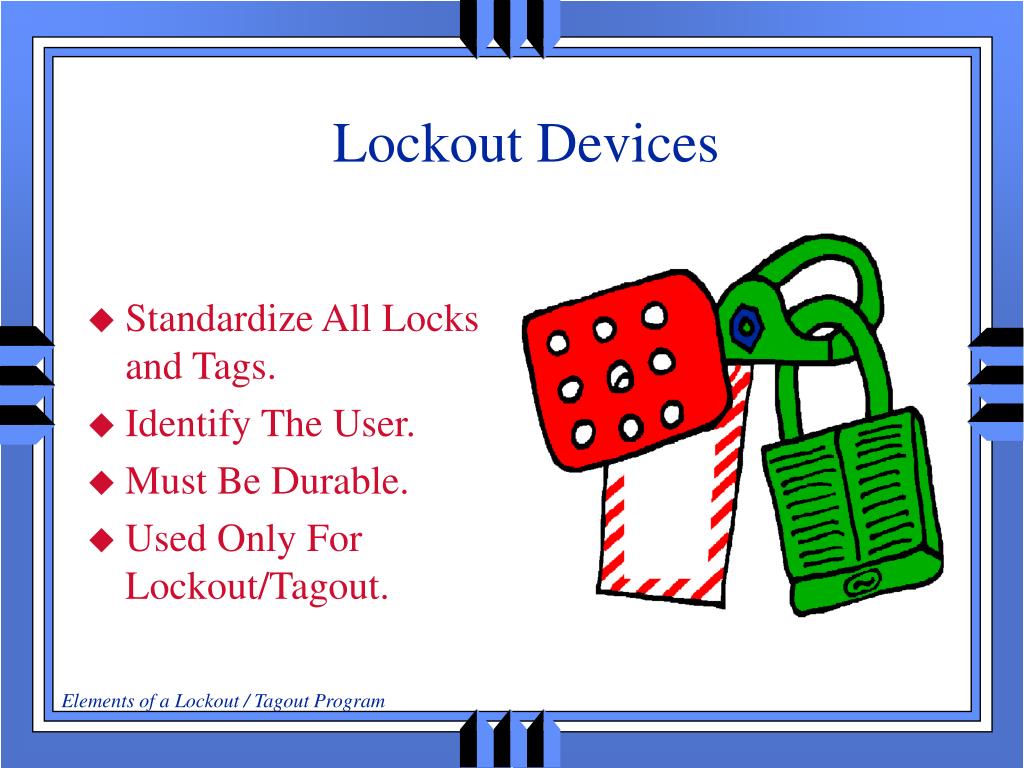 Lockout Devices

◆ Standardize All Locks and Tags.
◆ Identify The User.
◆ Must Be Durable.
◆ Used Only For Lockout/Tagout.

Elements of a Lockout / Tagout Program